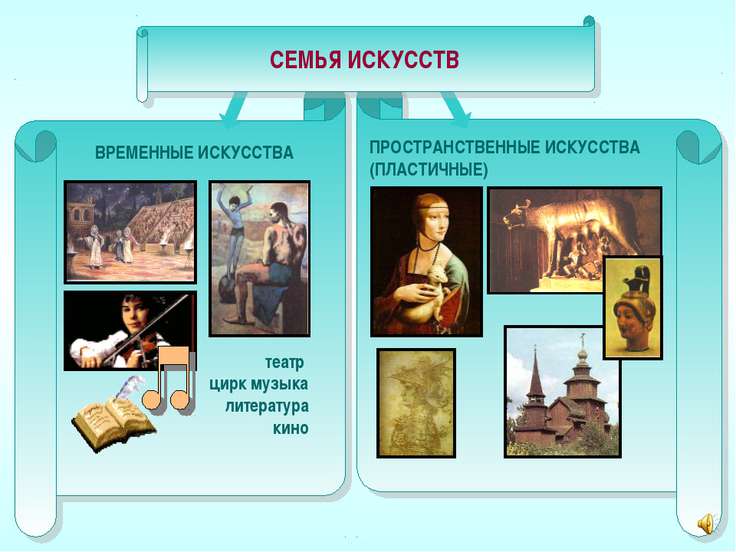 СЕМЬЯ ИСКУССТВ

ВРЕМЕННЫЕ ИСКУССТВА

театр
цирк музыка
литература
кино

ПРОСТРАНСТВЕННЫЕ ИСКУССТВА (ПЛАСТИЧНЫЕ)